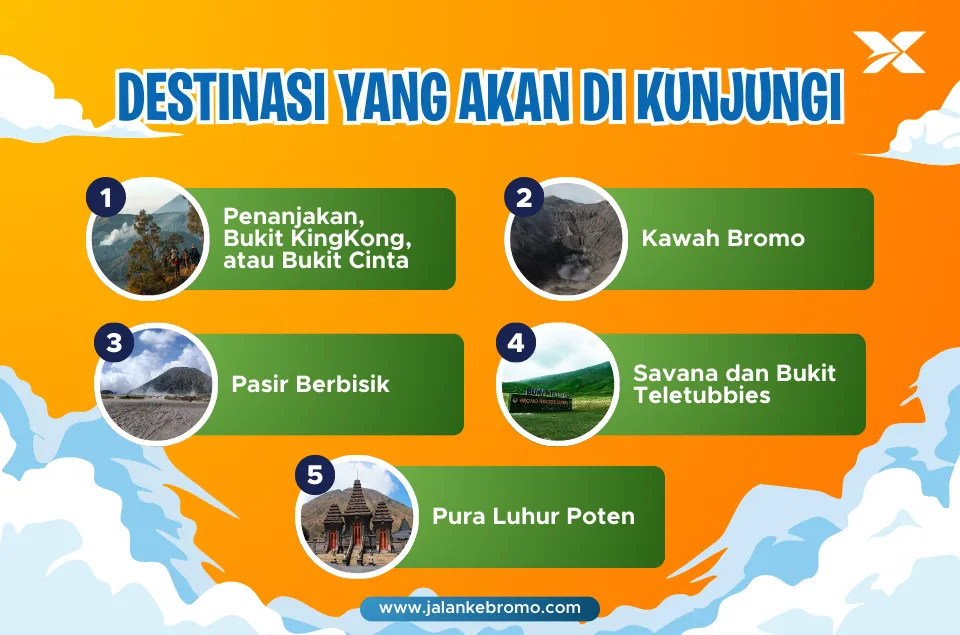 DESTINASI YANG AKAN DI KUNJUNGI

1
Penanjakan, Bukit KingKong, atau Bukit Cinta

2
Kawah Bromo

3
Pasir Berbisik

4
Savana dan Bukit Teletubbies

5
Pura Luhur Poten

www.jalankebromo.com